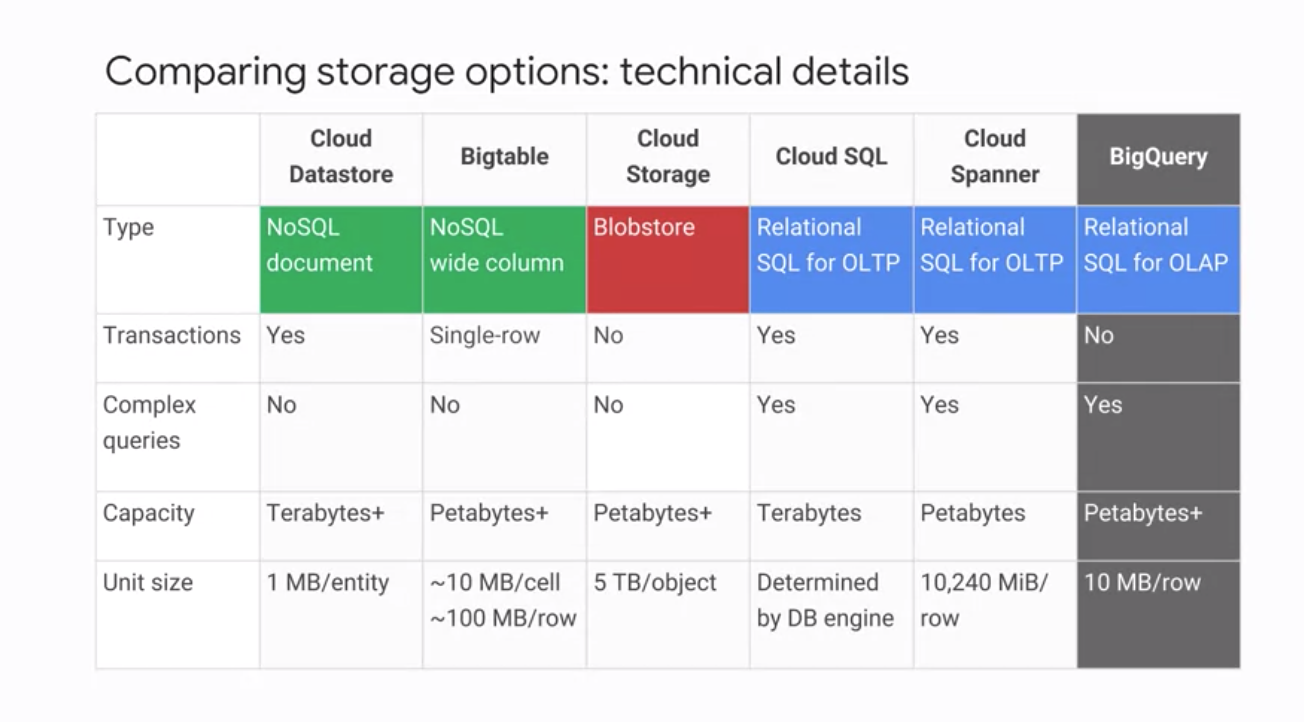 Comparing storage options: technical details

| | Cloud Datastore | Bigtable | Cloud Storage | Cloud SQL | Cloud Spanner | BigQuery |
|---|---|---|---|---|---|---|
| Type | NoSQL document | NoSQL wide column | Blobstore | Relational SQL for OLTP | Relational SQL for OLTP | Relational SQL for OLAP |
| Transactions | Yes | Single-row | No | Yes | Yes | No |
| Complex queries | No | No | No | Yes | Yes | Yes |
| Capacity | Terabytes+ | Petabytes+ | Petabytes+ | Terabytes | Petabytes | Petabytes+ |
| Unit size | 1 MB/entity | ~10 MB/cell ~100 MB/row | 5 TB/object | Determined by DB engine | 10,240 MiB/ row | 10 MB/row |